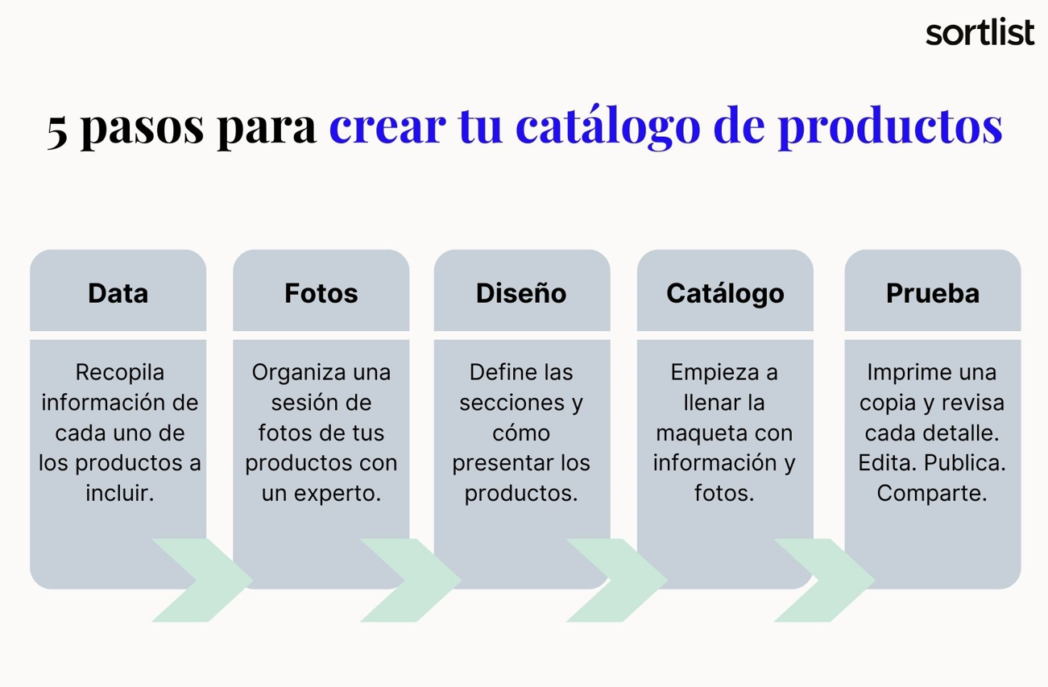 sortlist

5 pasos para crear tu catálogo de productos

Data

Recopila información de cada uno de los productos a incluir.

Fotos

Organiza una sesión de fotos de tus productos con un experto.

Diseño

Define las secciones y cómo presentar los productos.

Catálogo

Empieza a llenar la maqueta con información y fotos.

Prueba

Imprime una copia y revisa cada detalle. Edita. Publica. Comparte.